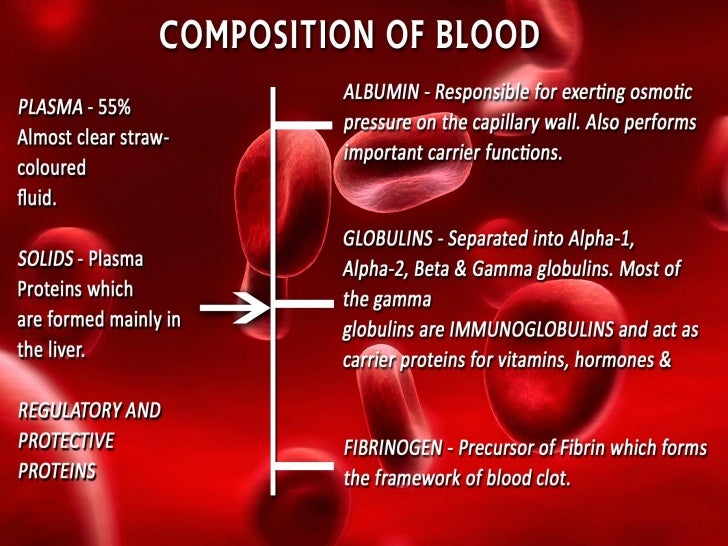 COMPOSITION OF BLOOD

PLASMA - 55%
Almost clear straw-coloured fluid.

SOLIDS - Plasma Proteins which are formed mainly in the liver.

REGULATORY AND PROTECTIVE PROTEINS

ALBUMIN - Responsible for exerting osmotic pressure on the capillary wall. Also performs important carrier functions.

GLOBULINS - Separated into Alpha-1, Alpha-2, Beta & Gamma globulins. Most of the gamma globulins are IMMUNOGLOBULINS and act as carrier proteins for vitamins, hormones &

FIBRINOGEN - Precursor of Fibrin which forms the framework of blood clot.